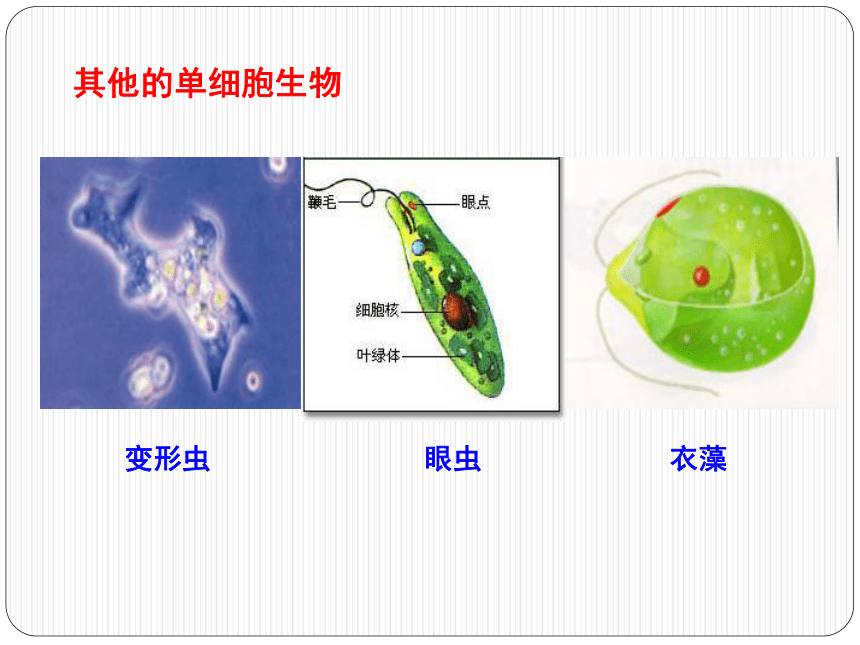 其他的单细胞生物

鞭毛
眼点
细胞核
叶绿体

变形虫
眼虫
衣藻